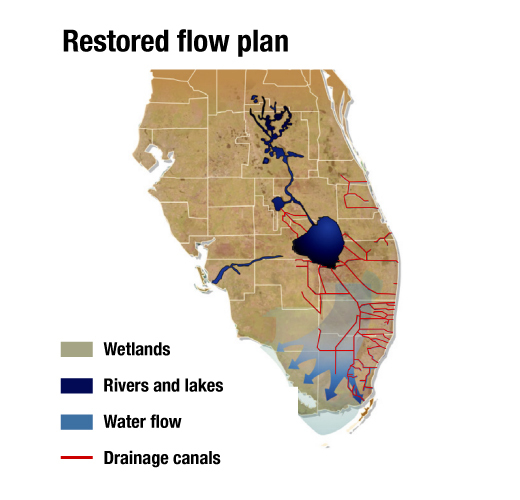 Restored flow plan

Wetlands

Rivers and lakes

Water flow

Drainage canals